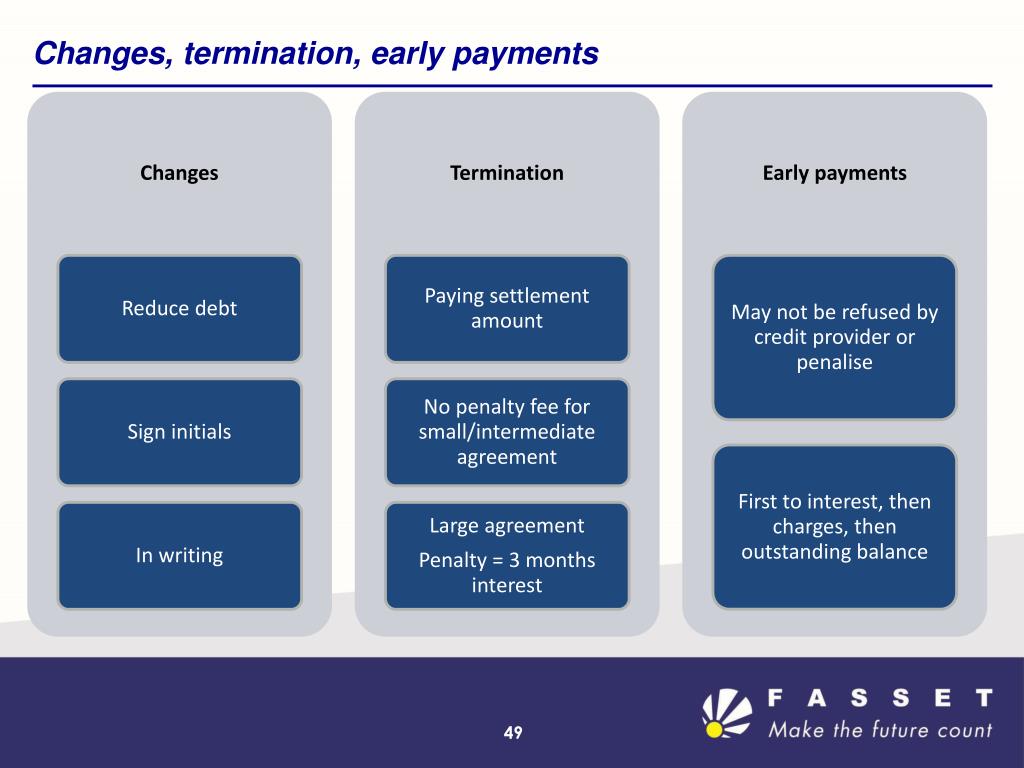 Changes, termination, early payments

Changes

Reduce debt

Sign initials

In writing

Termination

Paying settlement amount

No penalty fee for small/intermediate agreement

Large agreement

Penalty = 3 months interest

Early payments

May not be refused by credit provider or penalise

First to interest, then charges, then outstanding balance

49

FASSET
Make the future count